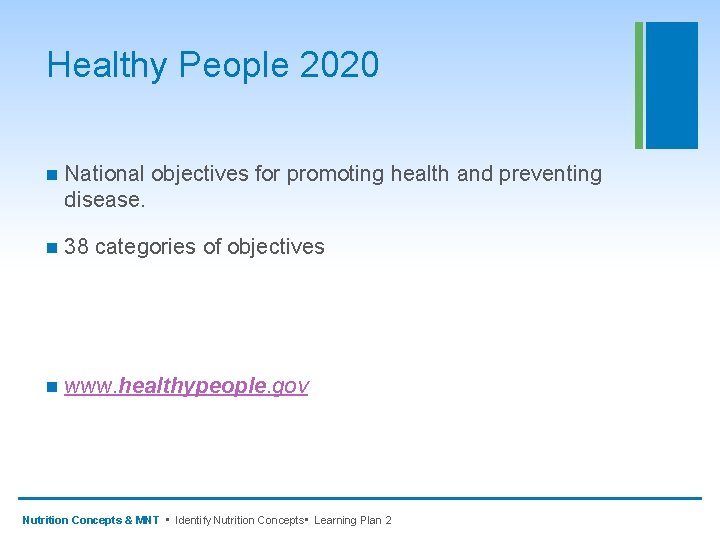 Healthy People 2020

National objectives for promoting health and preventing disease.

38 categories of objectives

www.healthypeople.gov

Nutrition Concepts & MNT ▪ Identify Nutrition Concepts▪ Learning Plan 2